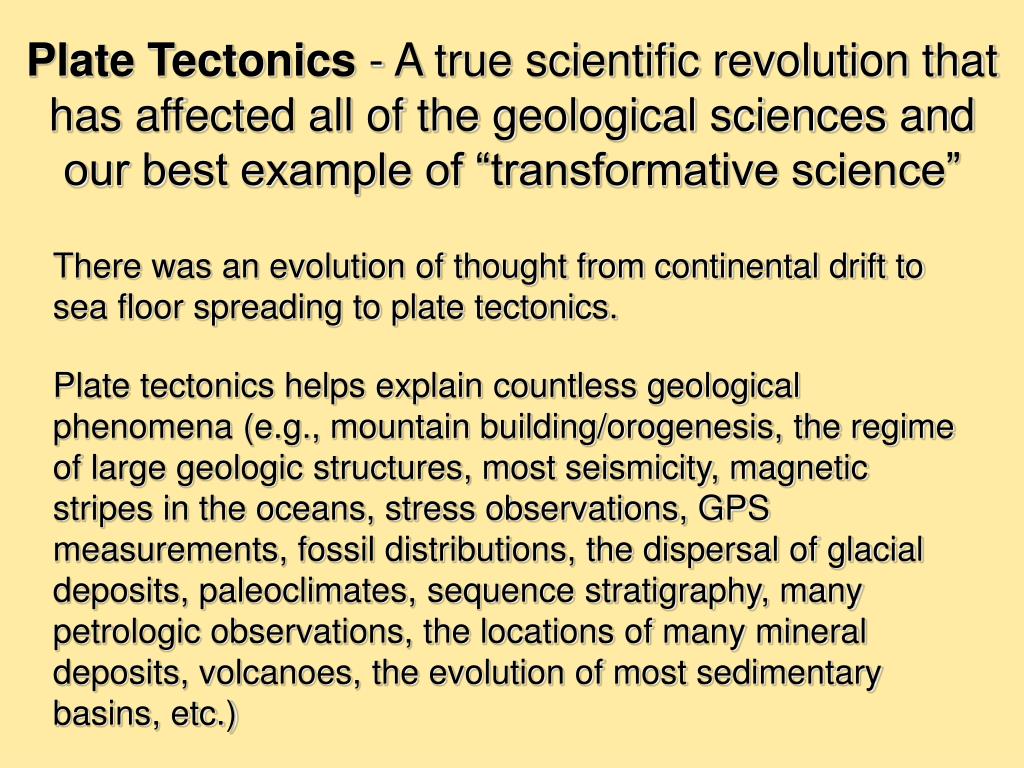 Plate Tectonics - A true scientific revolution that has affected all of the geological sciences and our best example of “transformative science”

There was an evolution of thought from continental drift to sea floor spreading to plate tectonics.

Plate tectonics helps explain countless geological phenomena (e.g., mountain building/orogenesis, the regime of large geologic structures, most seismicity, magnetic stripes in the oceans, stress observations, GPS measurements, fossil distributions, the dispersal of glacial deposits, paleoclimates, sequence stratigraphy, many petrologic observations, the locations of many mineral deposits, volcanoes, the evolution of most sedimentary basins, etc.)